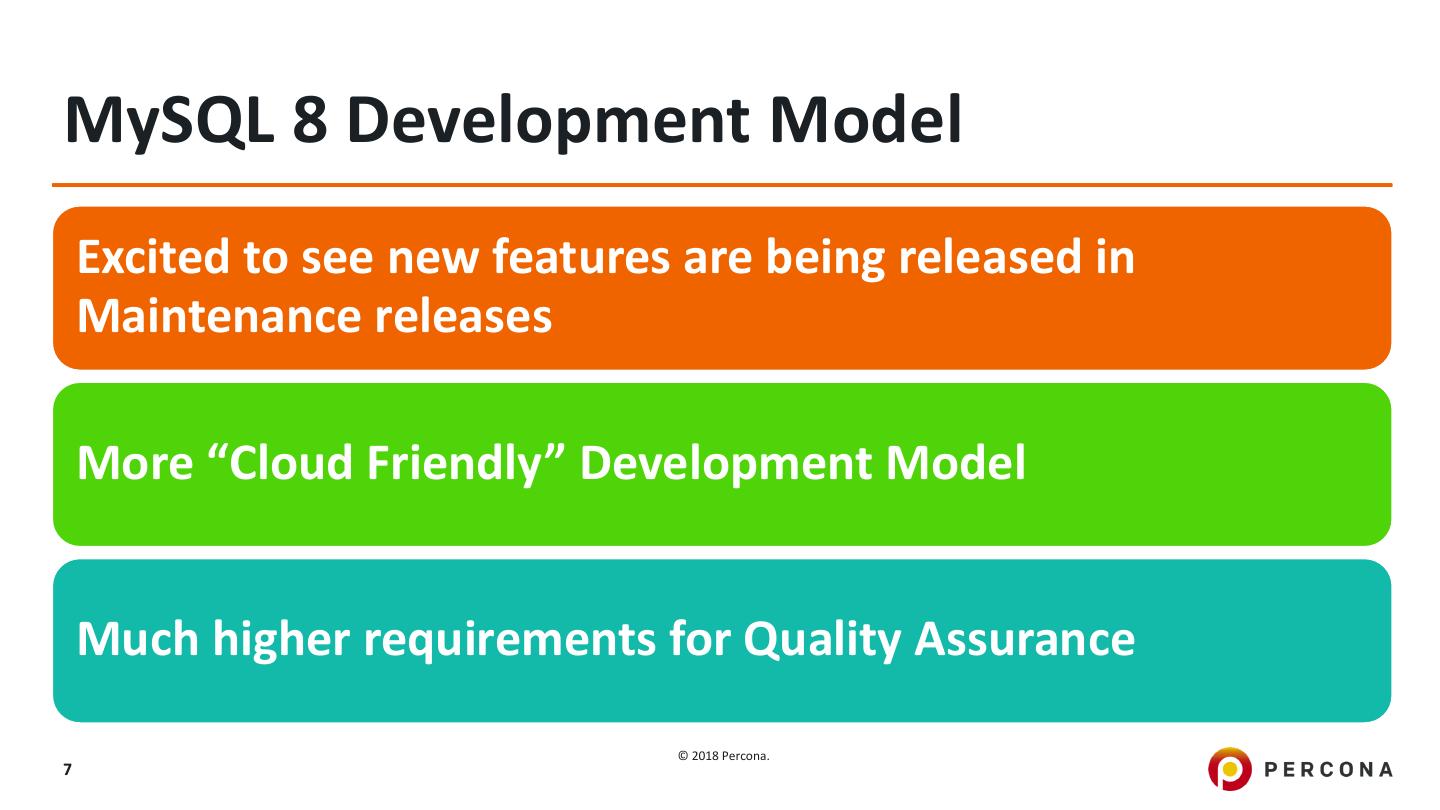 MySQL 8 Development Model

Excited to see new features are being released in Maintenance releases

More “Cloud Friendly” Development Model

Much higher requirements for Quality Assurance

7

© 2018 Percona.

PERCONA